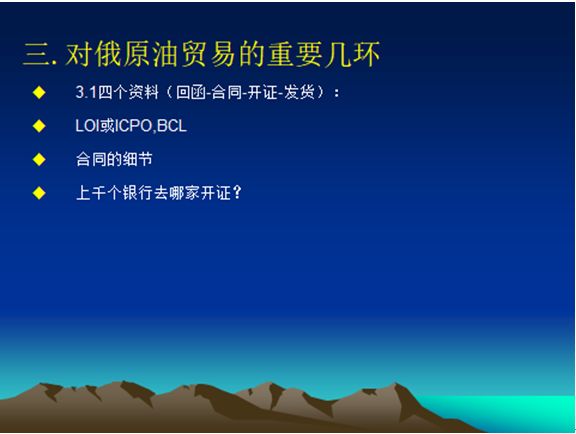 三. 对俄原油贸易的重要几环

◆ 3.1四个资料（回函-合同-开证-发货）：

◆ LOI或ICPO,BCL

◆ 合同的细节

◆ 上千个银行去哪家开证？